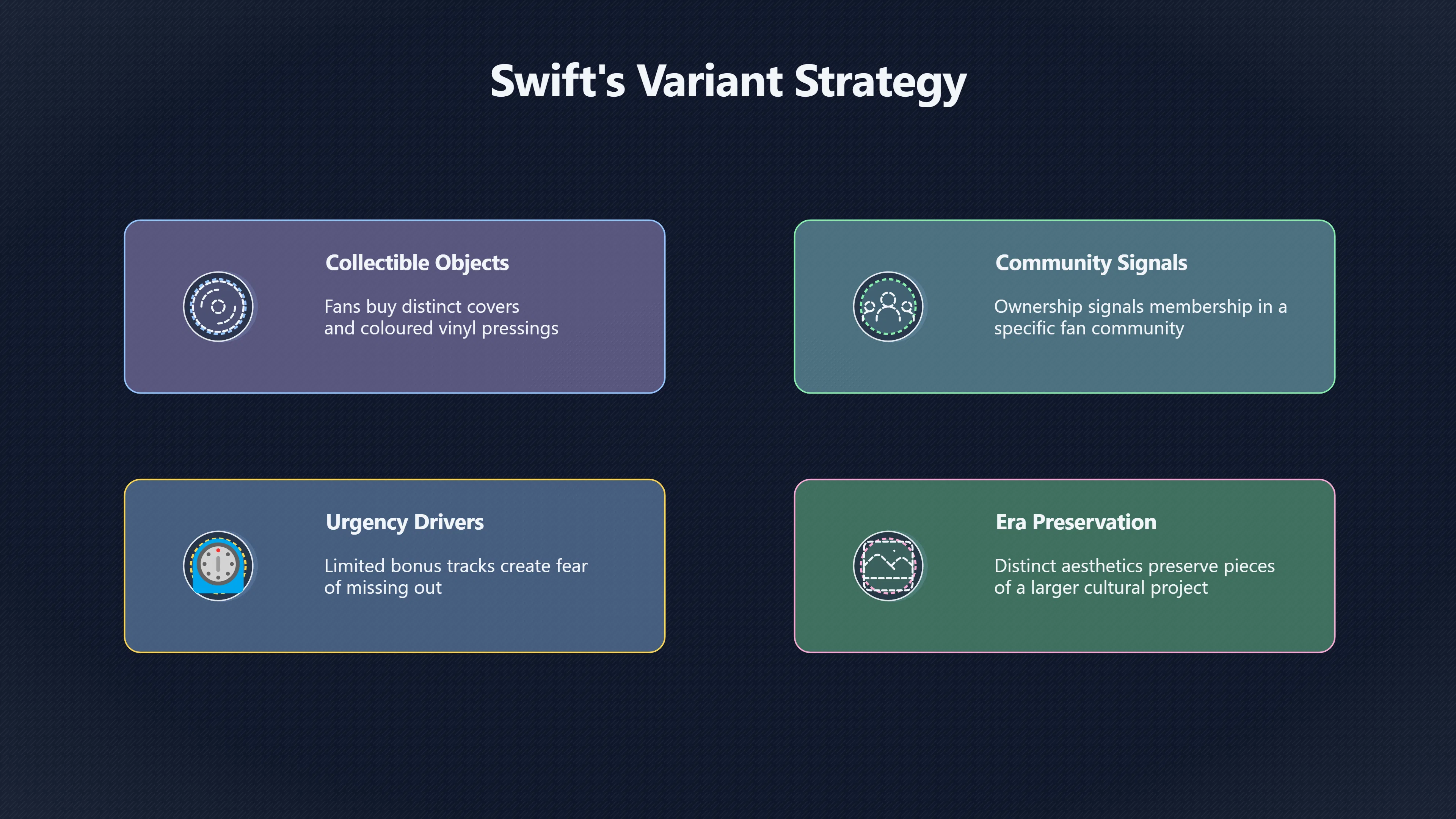 Swift's Variant Strategy

Collectible Objects

Fans buy distinct covers and coloured vinyl pressings

Community Signals

Ownership signals membership in a specific fan community

Urgency Drivers

Limited bonus tracks create fear of missing out

Era Preservation

Distinct aesthetics preserve pieces of a larger cultural project